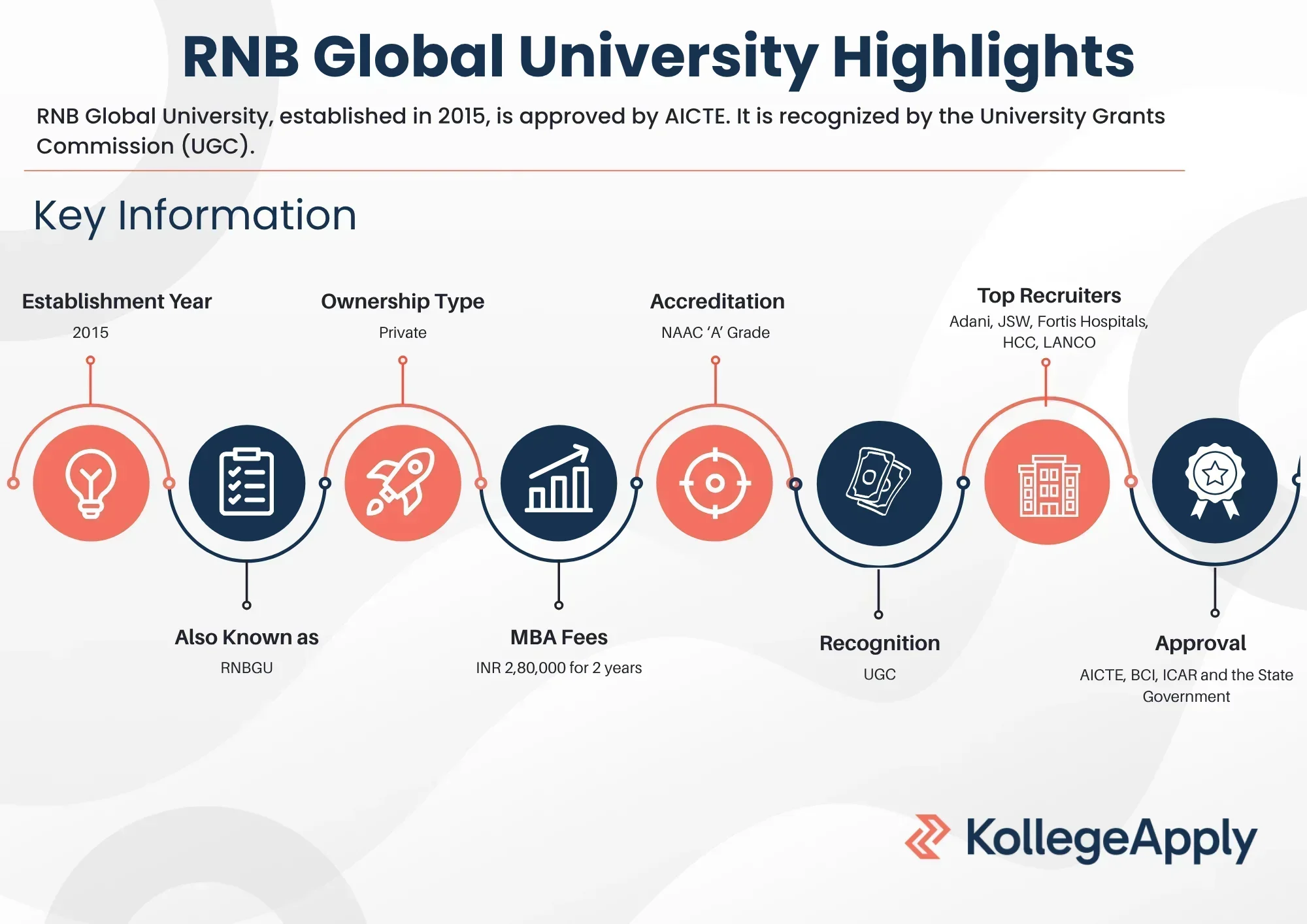 RNB Global University Highlights

RNB Global University, established in 2015, is approved by AICTE. It is recognized by the University Grants Commission (UGC).

Key Information

Establishment Year
2015

Ownership Type
Private

Accreditation
NAAC 'A' Grade

Top Recruiters
Adani, JSW, Fortis Hospitals, HCC, LANCO

Also Known as
RNBGU

MBA Fees
INR 2,80,000 for 2 years

Recognition
UGC

Approval
AICTE, BCI, ICAR and the State Government

KollegeApply